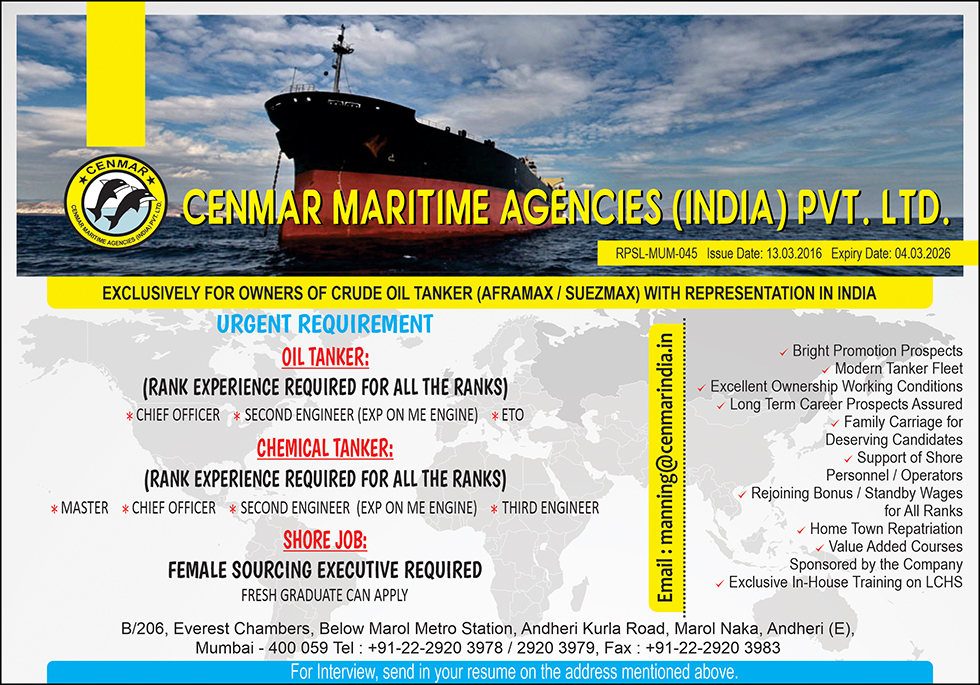 CENMAR
CENMAR MARITIME AGENCIES (INDIA) PVT. LTD.

CENMAR MARITIME AGENCIES (INDIA) PVT. LTD.

RPSL-MUM-045 Issue Date: 13.03.2016 Expiry Date: 04.03.2026

EXCLUSIVELY FOR OWNERS OF CRUDE OIL TANKER (AFRAMAX / SUEZMAX) WITH REPRESENTATION IN INDIA

URGENT REQUIREMENT

OIL TANKER:

(RANK EXPERIENCE REQUIRED FOR ALL THE RANKS)

* CHIEF OFFICER * SECOND ENGINEER (EXP ON ME ENGINE) * ETO

CHEMICAL TANKER:

(RANK EXPERIENCE REQUIRED FOR ALL THE RANKS)

* MASTER * CHIEF OFFICER * SECOND ENGINEER (EXP ON ME ENGINE) * THIRD ENGINEER

SHORE JOB:

FEMALE SOURCING EXECUTIVE REQUIRED

FRESH GRADUATE CAN APPLY

Email : manning@cenmarindia.in

✓ Bright Promotion Prospects
✓ Modern Tanker Fleet
✓ Excellent Ownership Working Conditions
✓ Long Term Career Prospects Assured
✓ Family Carriage for Deserving Candidates
✓ Support of Shore Personnel / Operators
✓ Rejoining Bonus / Standby Wages for All Ranks
✓ Home Town Repatriation
✓ Value Added Courses Sponsored by the Company
✓ Exclusive In-House Training on LCHS

B/206, Everest Chambers, Below Marol Metro Station, Andheri Kurla Road, Marol Naka, Andheri (E), Mumbai - 400 059 Tel : +91-22-2920 3978 / 2920 3979, Fax : +91-22-2920 3983

For Interview, send in your resume on the address mentioned above.